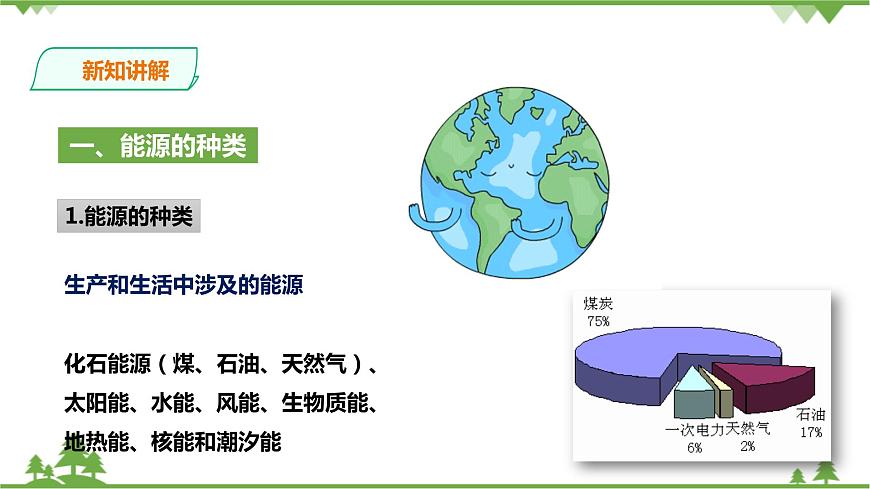 新知讲解

一、能源的种类

1.能源的种类

生产和生活中涉及的能源

化石能源（煤、石油、天然气）、太阳能、水能、风能、生物质能、地热能、核能和潮汐能

煤炭
75%

一次电力
6%

天然气
2%

石油
17%